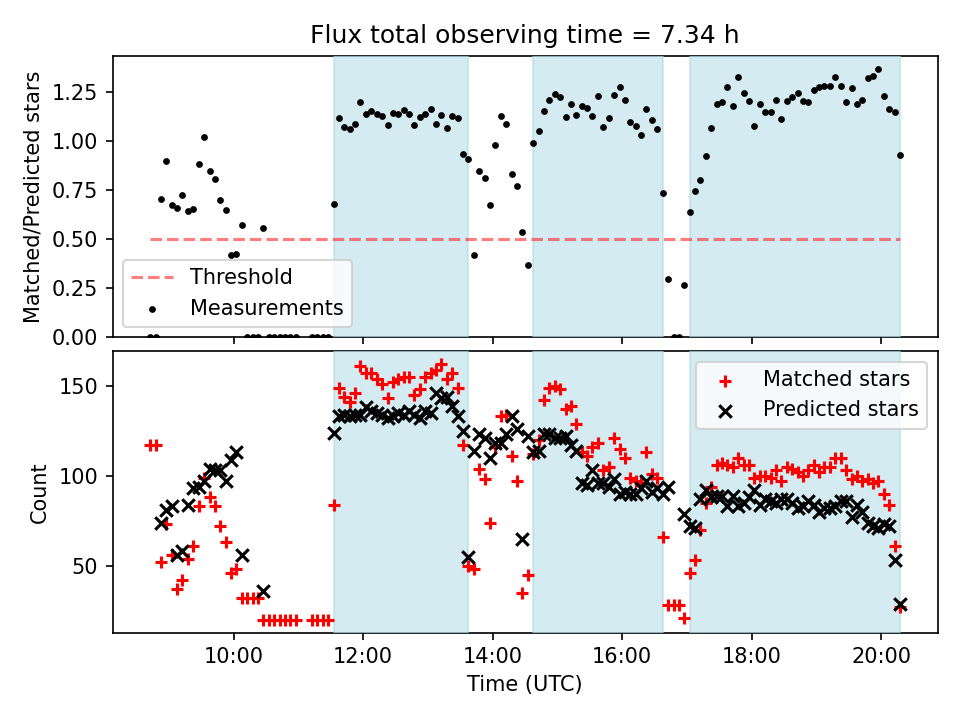 Flux total observing time = 7.34 h

Matched/Predicted stars

1.25
1.00
0.75
0.50
0.25
0.00

Threshold
Measurements

Count

150
100
50

Matched stars
Predicted stars

10:00
12:00
14:00
16:00
18:00
20:00

Time (UTC)